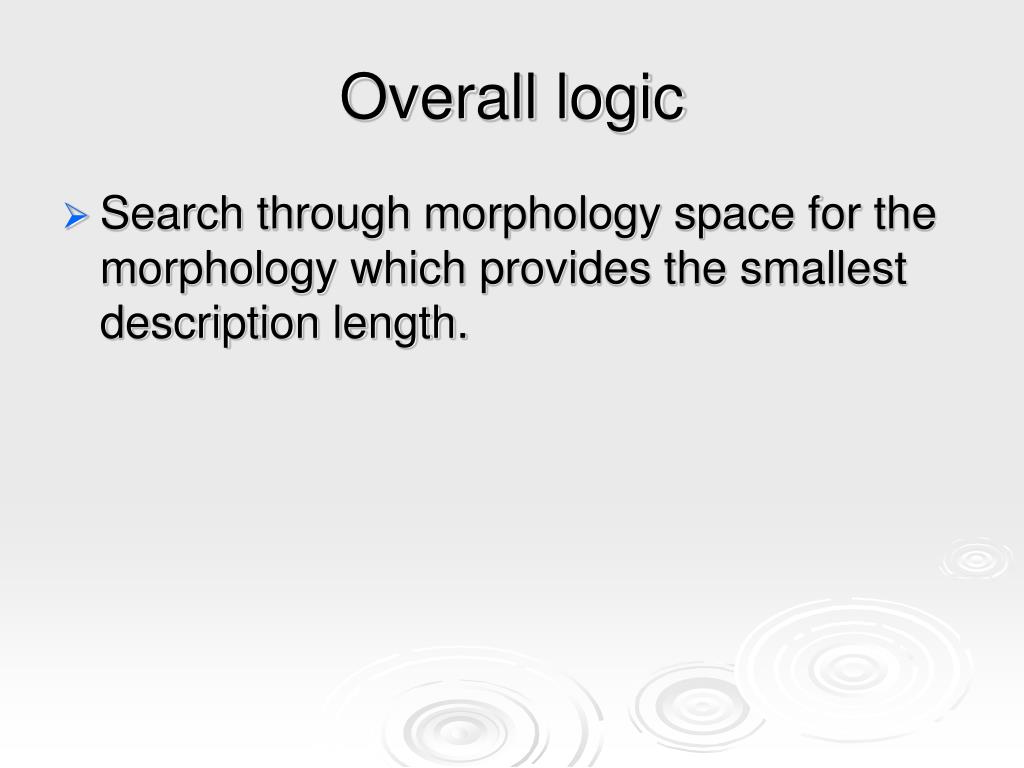 Overall logic

Search through morphology space for the morphology which provides the smallest description length.